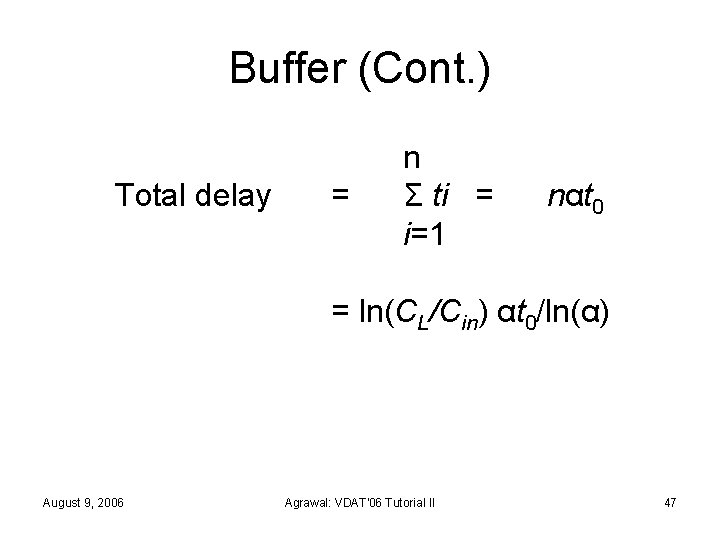 Buffer (Cont.)

Total delay $= \sum_{i=1}^{n} ti = n\alpha t_0$

$= \ln(C_L/C_{in})\ \alpha t_0/\ln(\alpha)$

August 9, 2006

Agrawal: VDAT'06 Tutorial II

47